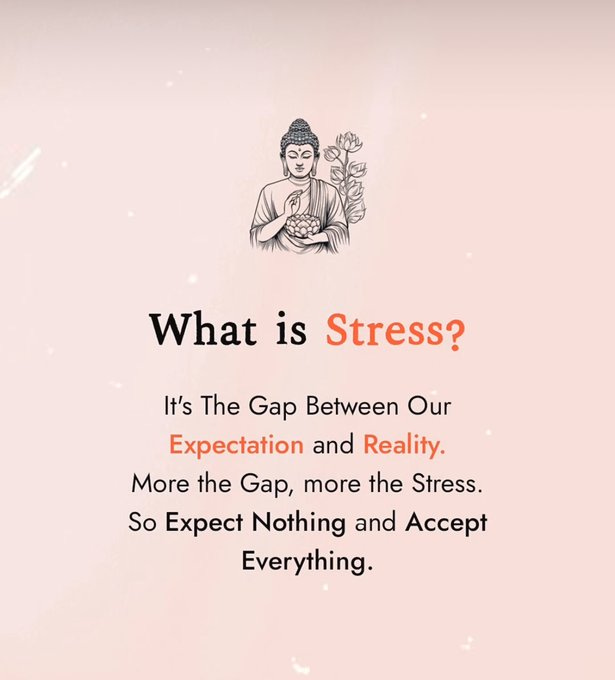 What is Stress?

It's The Gap Between Our Expectation and Reality. More the Gap, more the Stress. So Expect Nothing and Accept Everything.